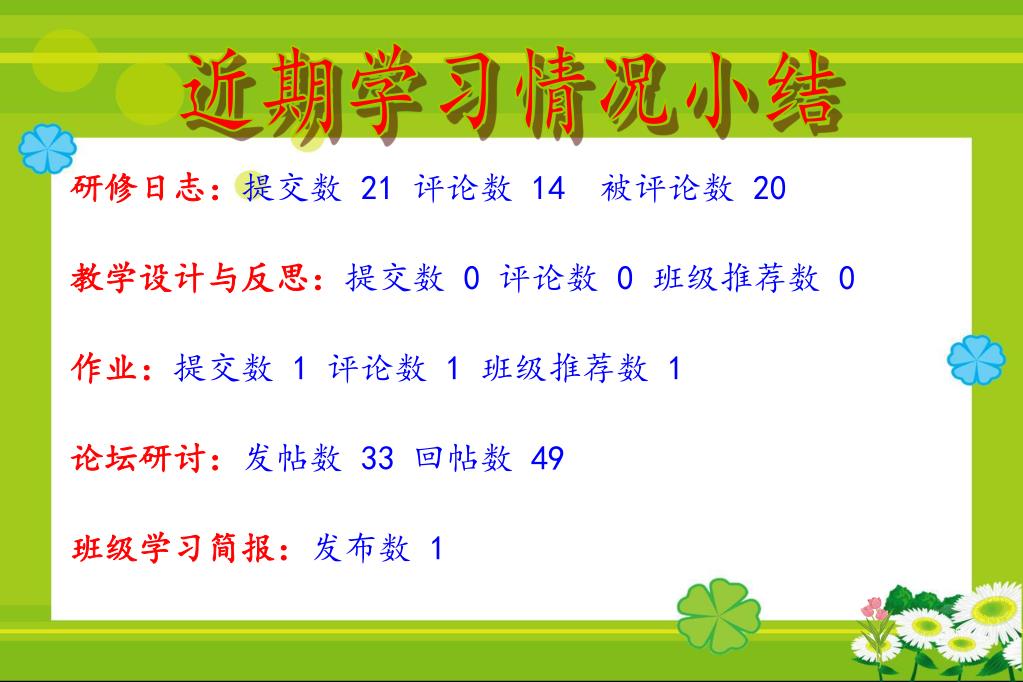 近期学习情况小结

研修日志：提交数 21 评论数 14 被评论数 20

教学设计与反思：提交数 0 评论数 0 班级推荐数 0

作业：提交数 1 评论数 1 班级推荐数 1

论坛研讨：发帖数 33 回帖数 49

班级学习简报：发布数 1